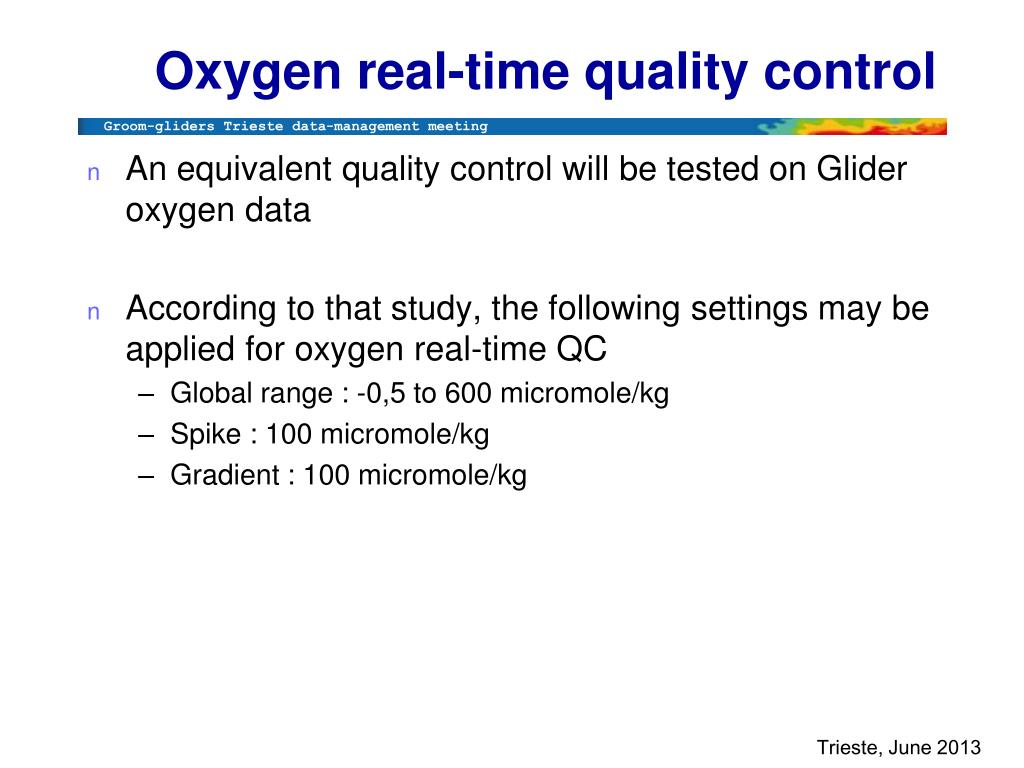 Oxygen real-time quality control

Groom-gliders Trieste data-management meeting

n An equivalent quality control will be tested on Glider oxygen data

n According to that study, the following settings may be applied for oxygen real-time QC
– Global range : -0,5 to 600 micromole/kg
– Spike : 100 micromole/kg
– Gradient : 100 micromole/kg

Trieste, June 2013